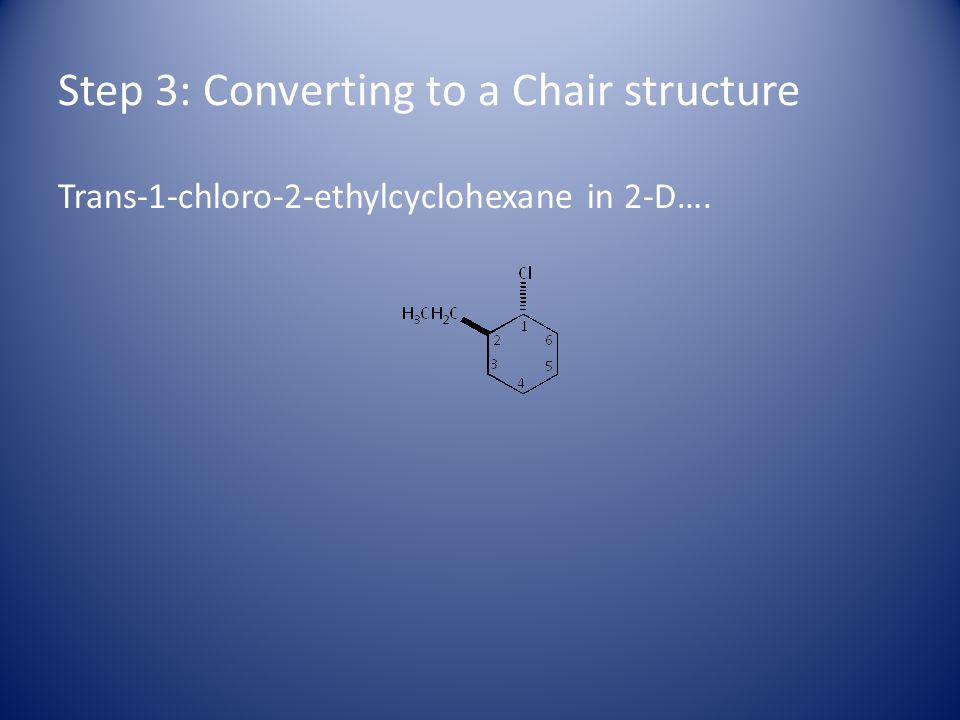 Step 3: Converting to a Chair structure

Trans-1-chloro-2-ethylcyclohexane in 2-D….

Cl

$H_3CH_2C$

1
2
3
4
5
6